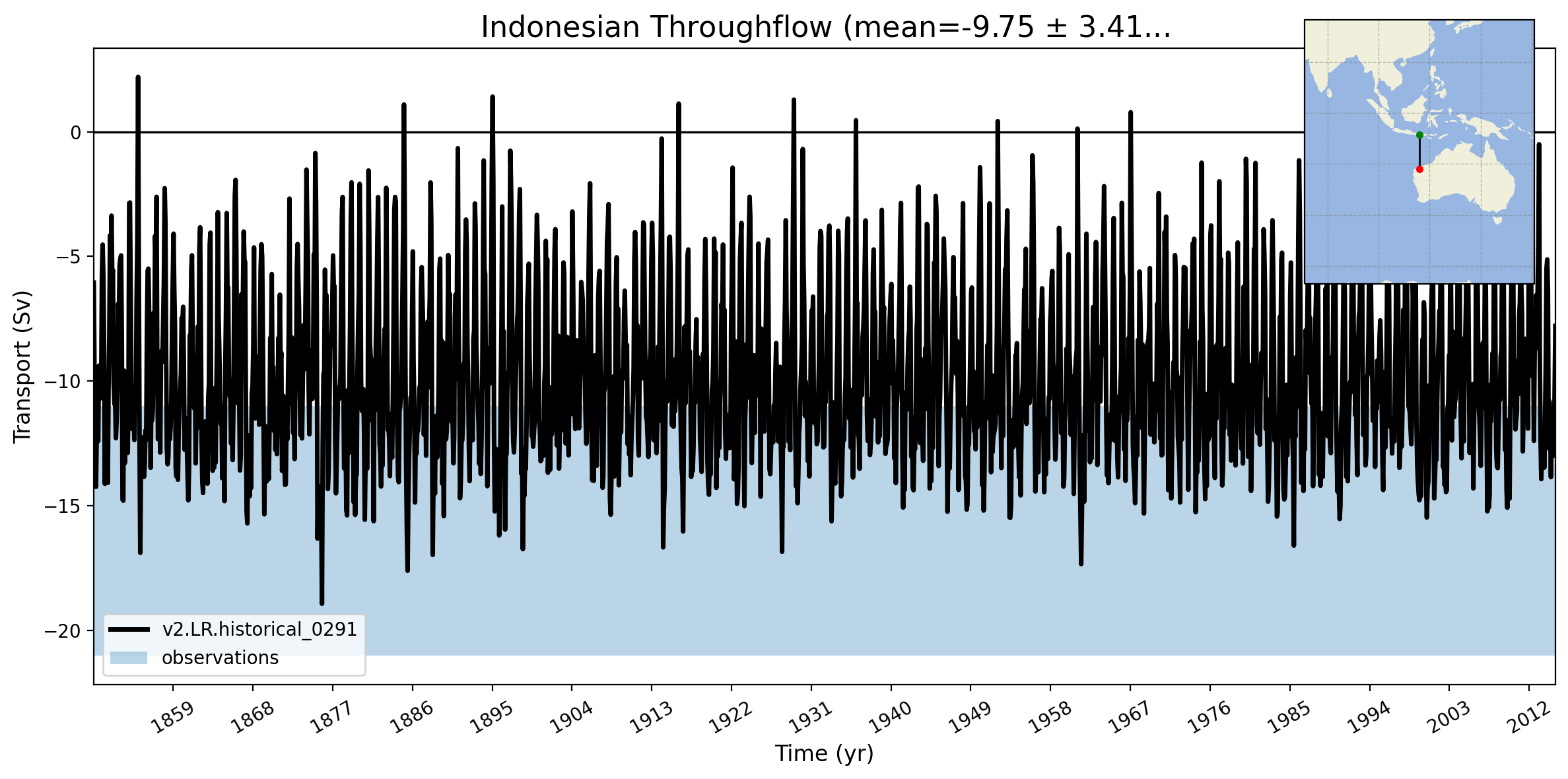 Indonesian Throughflow (mean=-9.75 ± 3.41...

Transport (Sv)

0
−5
−10
−15
−20

v2.LR.historical_0291
observations

1859 1868 1877 1886 1895 1904 1913 1922 1931 1940 1949 1958 1967 1976 1985 1994 2003 2012

Time (yr)